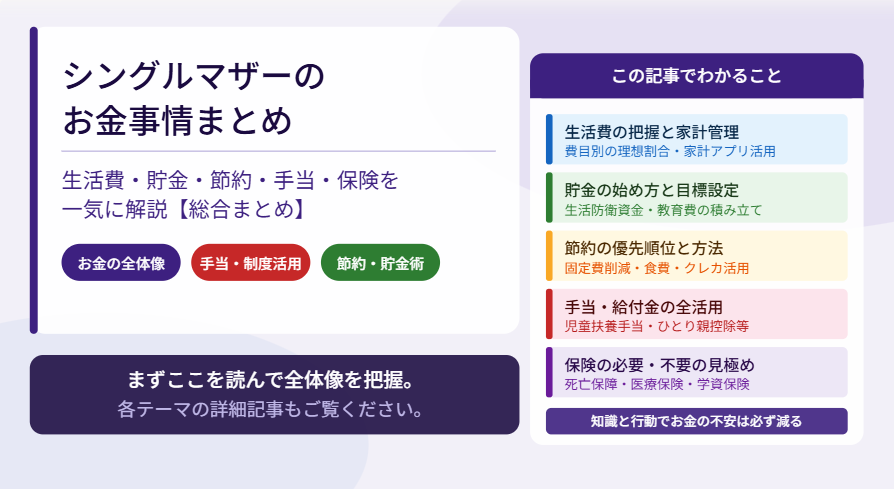 シングルマザーの
お金事情まとめ

生活費・貯金・節約・手当・保険を
一気に解説【総合まとめ】

お金の全体像

手当・制度活用

節約・貯金術

まずここを読んで全体像を把握。
各テーマの詳細記事もご覧ください。

この記事でわかること

生活費の把握と家計管理
費目別の理想割合・家計アプリ活用

貯金の始め方と目標設定
生活防衛資金・教育費の積み立て

節約の優先順位と方法
固定費削減・食費・クレカ活用

手当・給付金の全活用
児童扶養手当・ひとり親控除等

保険の必要・不要の見極め
死亡保障・医療保険・学資保険

知識と行動でお金の不安は必ず減る